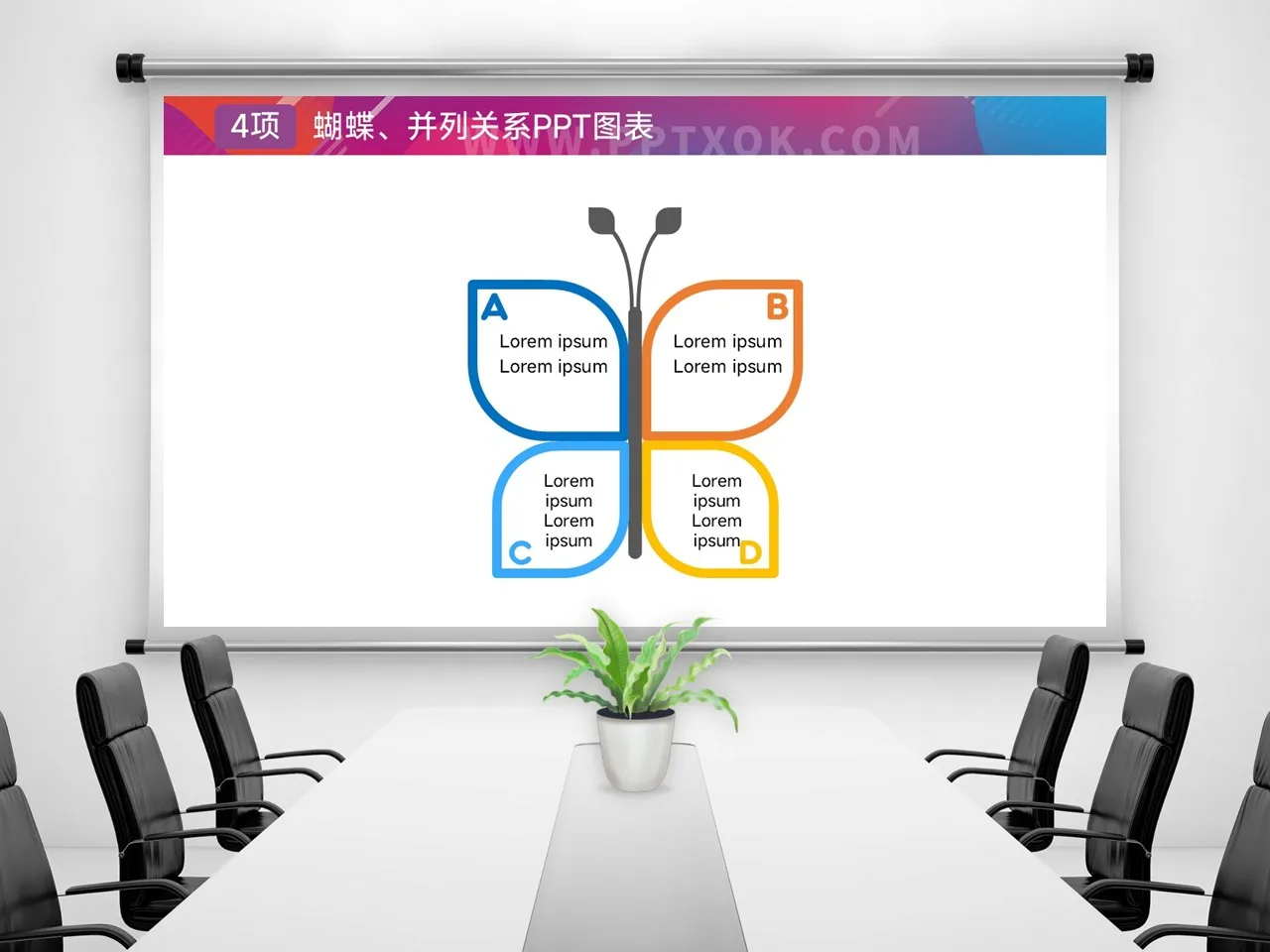 4项 蝴蝶、并列关系PPT图表

WWW.PPTXOK.COM

A
Lorem ipsum
Lorem ipsum

B
Lorem ipsum
Lorem ipsum

Lorem
ipsum
Lorem
ipsum
C

Lorem
ipsum
Lorem
ipsum
D